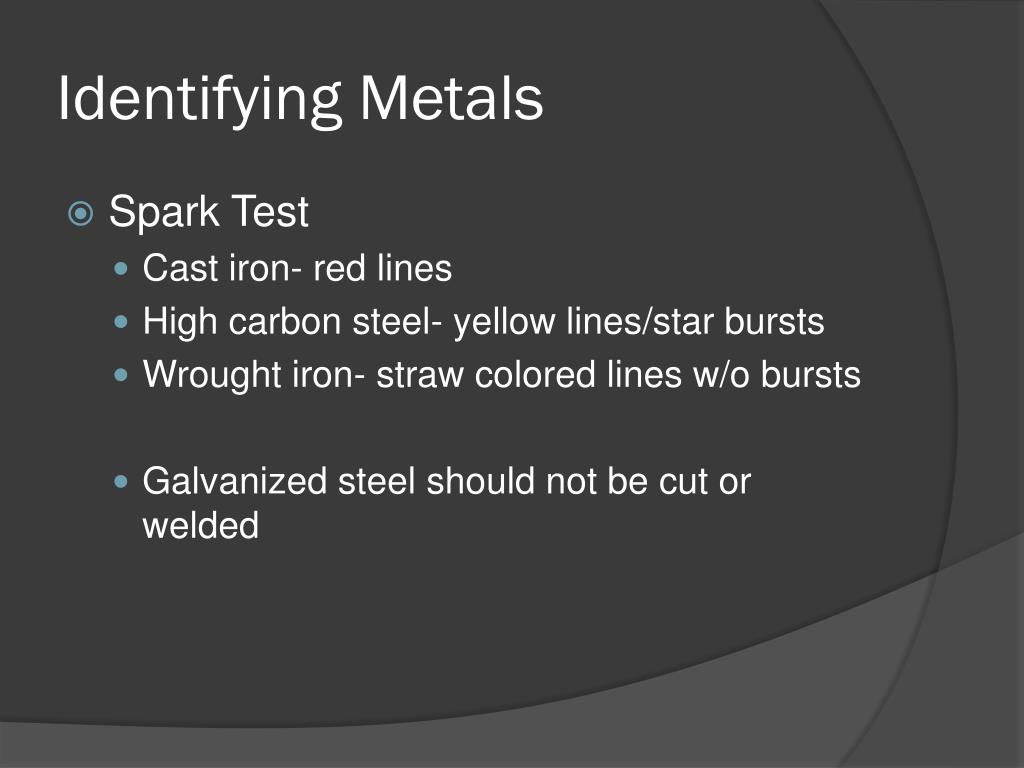 Identifying Metals

Spark Test
Cast iron- red lines
High carbon steel- yellow lines/star bursts
Wrought iron- straw colored lines w/o bursts

Galvanized steel should not be cut or welded